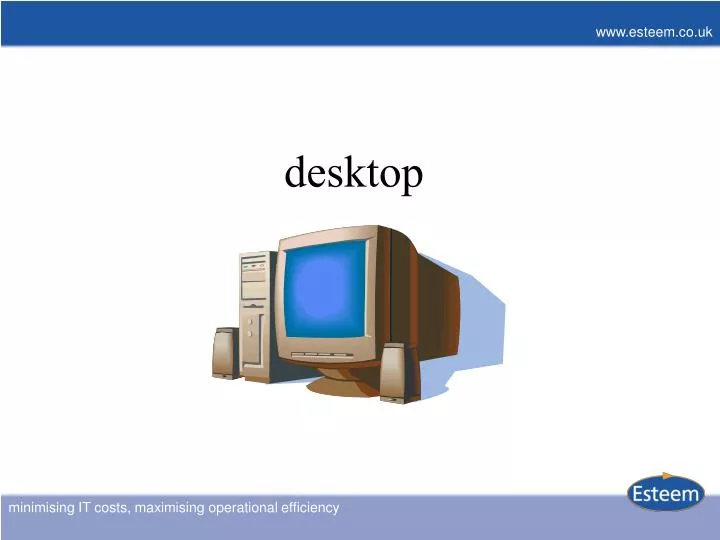 www.esteem.co.uk

desktop

minimising IT costs, maximising operational efficiency

Esteem